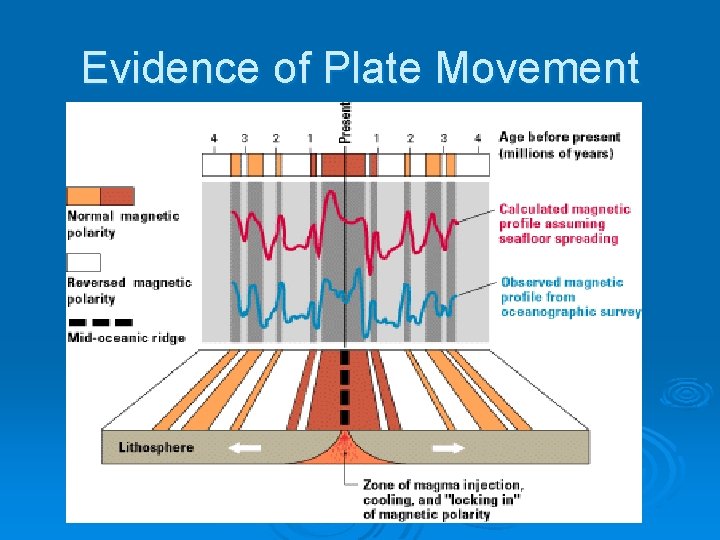 Evidence of Plate Movement

4 3 2 1 Present 1 2 3 4

Age before present (millions of years)

Normal magnetic polarity

Reversed magnetic polarity

Mid-oceanic ridge

Calculated magnetic profile assuming seafloor spreading

Observed magnetic profile from oceanographic survey

Lithosphere

Zone of magma injection, cooling, and "locking in" of magnetic polarity